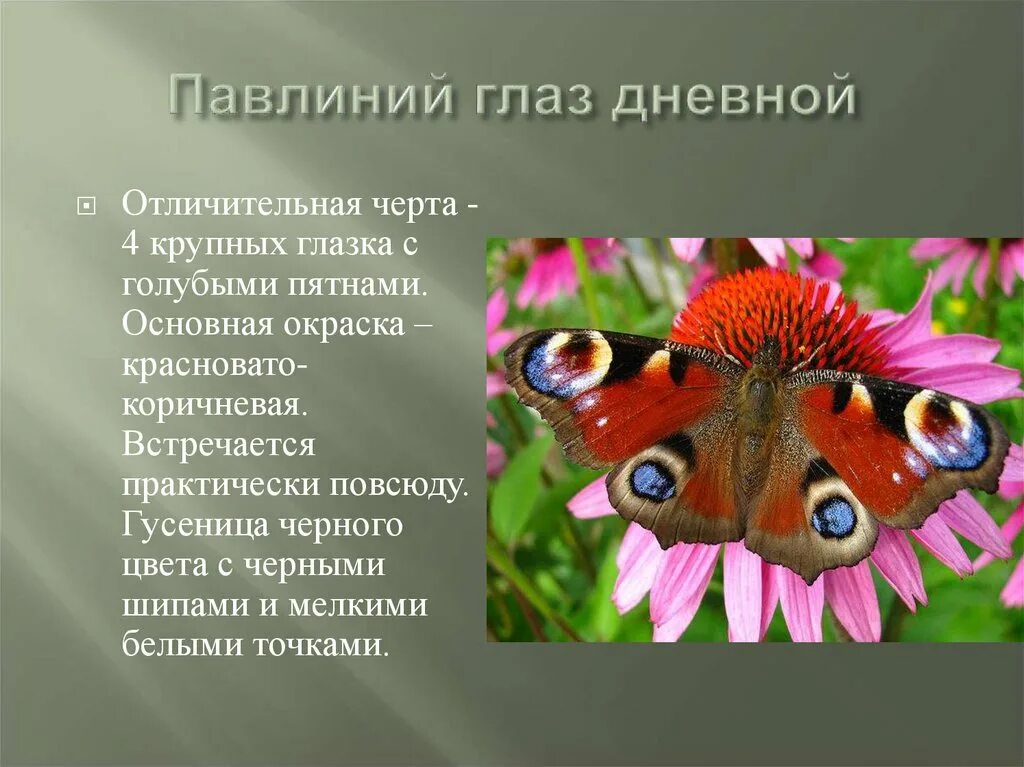 Павлиний глаз дневной

Отличительная черта - 4 крупных глазка с голубыми пятнами. Основная окраска – красновато-коричневая. Встречается практически повсюду. Гусеница черного цвета с черными шипами и мелкими белыми точками.